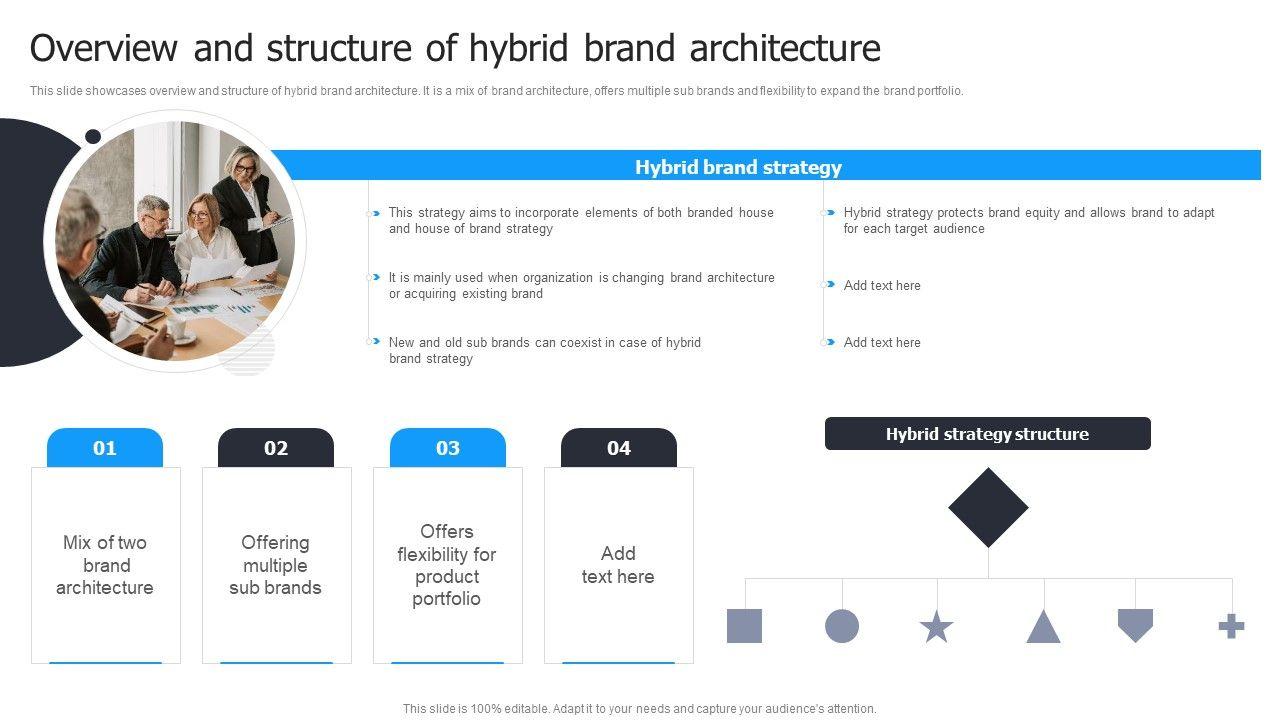 Overview and structure of hybrid brand architecture

This slide showcases overview and structure of hybrid brand architecture. It is a mix of brand architecture, offers multiple sub brands and flexibility to expand the brand portfolio.

Hybrid brand strategy

This strategy aims to incorporate elements of both branded house and house of brand strategy

It is mainly used when organization is changing brand architecture or acquiring existing brand

New and old sub brands can coexist in case of hybrid brand strategy

Hybrid strategy protects brand equity and allows brand to adapt for each target audience

Add text here

Add text here

01

Mix of two brand architecture

02

Offering multiple sub brands

03

Offers flexibility for product portfolio

04

Add text here

Hybrid strategy structure

This slide is 100% editable. Adapt it to your needs and capture your audience's attention.